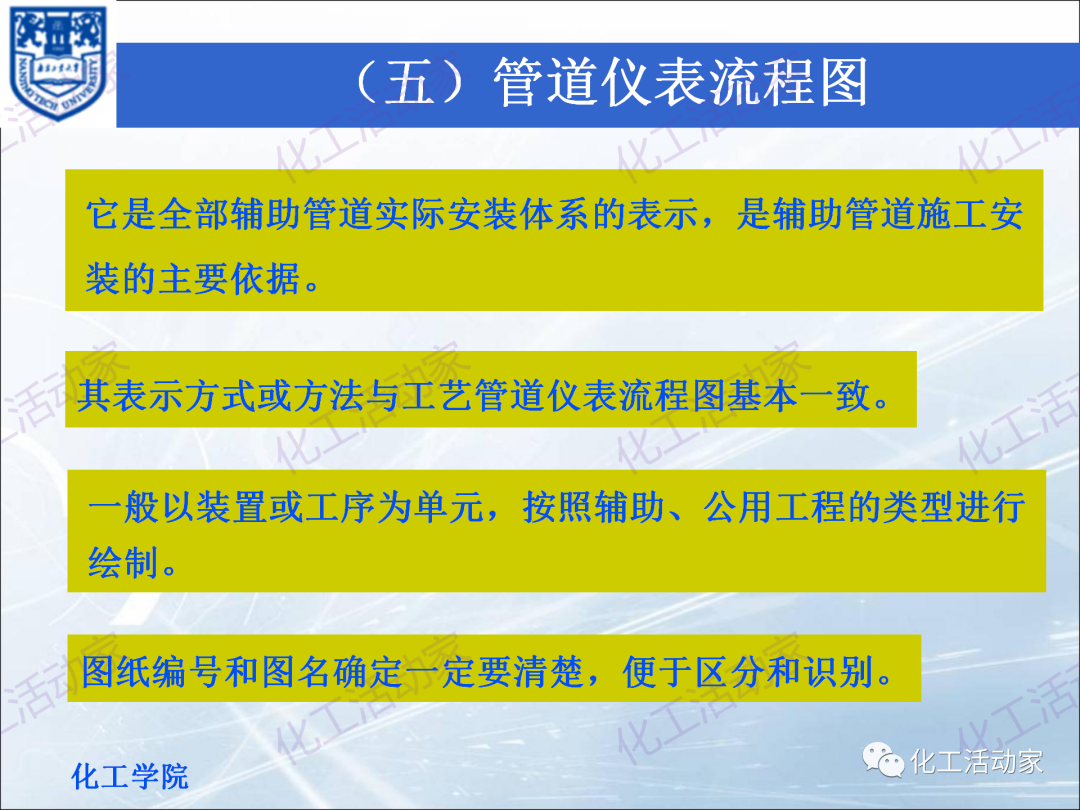 NANJING TECH UNIVERSITY

（五）管道仪表流程图

它是全部辅助管道实际安装体系的表示，是辅助管道施工安装的主要依据。

其表示方式或方法与工艺管道仪表流程图基本一致。

一般以装置或工序为单元，按照辅助、公用工程的类型进行绘制。

图纸编号和图名确定一定要清楚，便于区分和识别。

化工学院

化工活动家